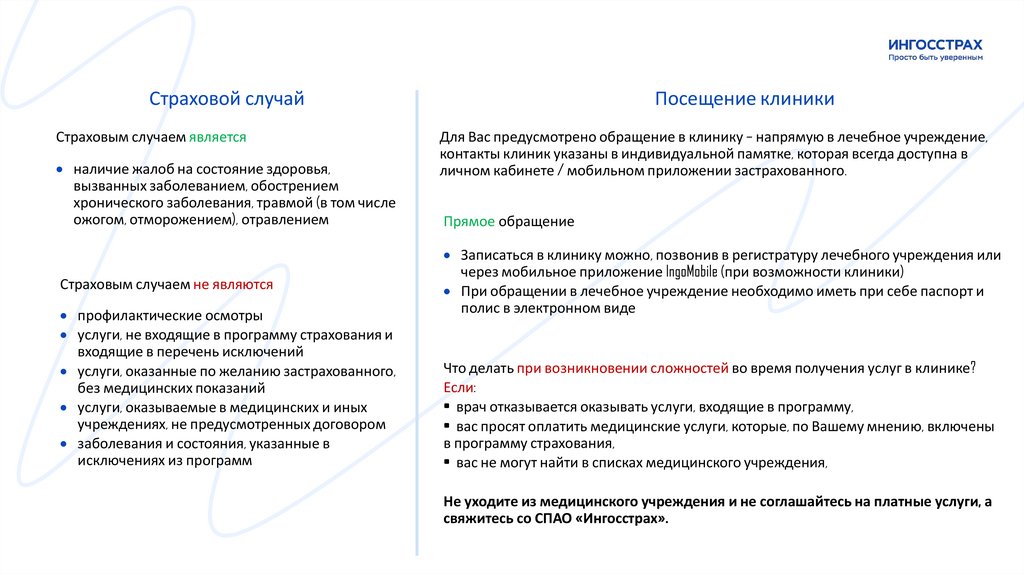 ИНГОССТРАХ
Просто быть уверенным

Страховой случай

Страховым случаем является

• наличие жалоб на состояние здоровья, вызванных заболеванием, обострением хронического заболевания, травмой (в том числе ожогом, отморожением), отравлением

Страховым случаем не являются

• профилактические осмотры
• услуги, не входящие в программу страхования и входящие в перечень исключений
• услуги, оказанные по желанию застрахованного, без медицинских показаний
• услуги, оказываемые в медицинских и иных учреждениях, не предусмотренных договором
• заболевания и состояния, указанные в исключениях из программ

Посещение клиники

Для Вас предусмотрено обращение в клинику – напрямую в лечебное учреждение, контакты клиник указаны в индивидуальной памятке, которая всегда доступна в личном кабинете / мобильном приложении застрахованного.

Прямое обращение

• Записаться в клинику можно, позвонив в регистратуру лечебного учреждения или через мобильное приложение IngoMobile (при возможности клиники)
• При обращении в лечебное учреждение необходимо иметь при себе паспорт и полис в электронном виде

Что делать при возникновении сложностей во время получения услуг в клинике?
Если:
▪ врач отказывается оказывать услуги, входящие в программу,
▪ вас просят оплатить медицинские услуги, которые, по Вашему мнению, включены в программу страхования,
▪ вас не могут найти в списках медицинского учреждения,

Не уходите из медицинского учреждения и не соглашайтесь на платные услуги, а свяжитесь со СПАО «Ингосстрах».